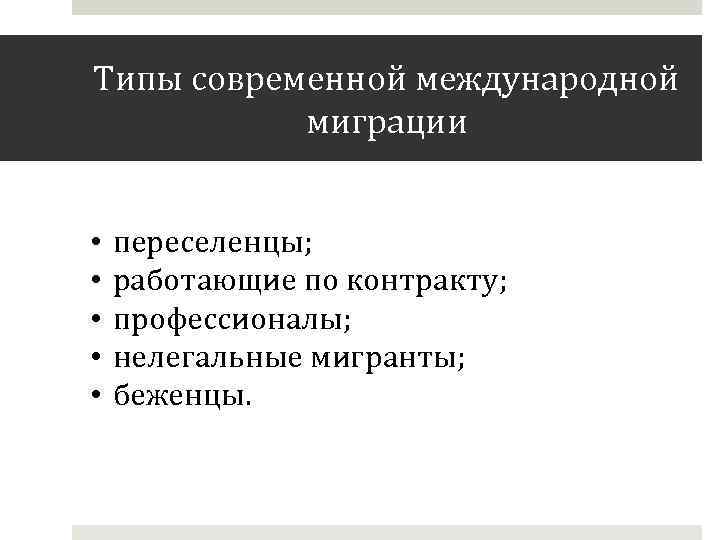 Типы современной международной миграции

• переселенцы;
• работающие по контракту;
• профессионалы;
• нелегальные мигранты;
• беженцы.